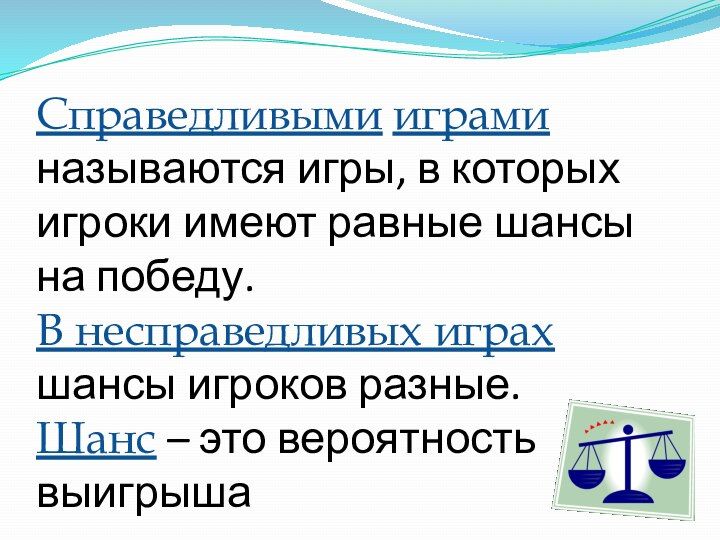 Справедливыми играми называются игры, в которых игроки имеют равные шансы на победу.
В несправедливых играх шансы игроков разные.
Шанс – это вероятность выигрыша